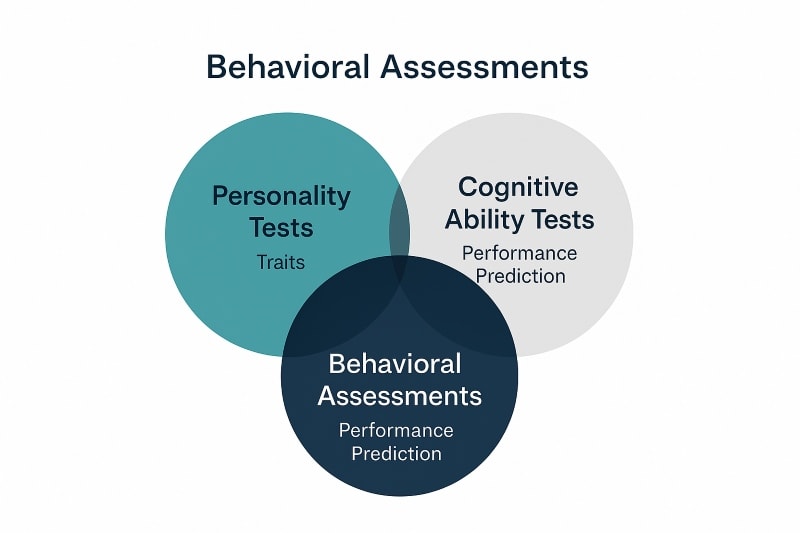 Behavioral Assessments

Personality Tests
Traits

Cognitive Ability Tests
Performance Prediction

Behavioral Assessments
Performance Prediction